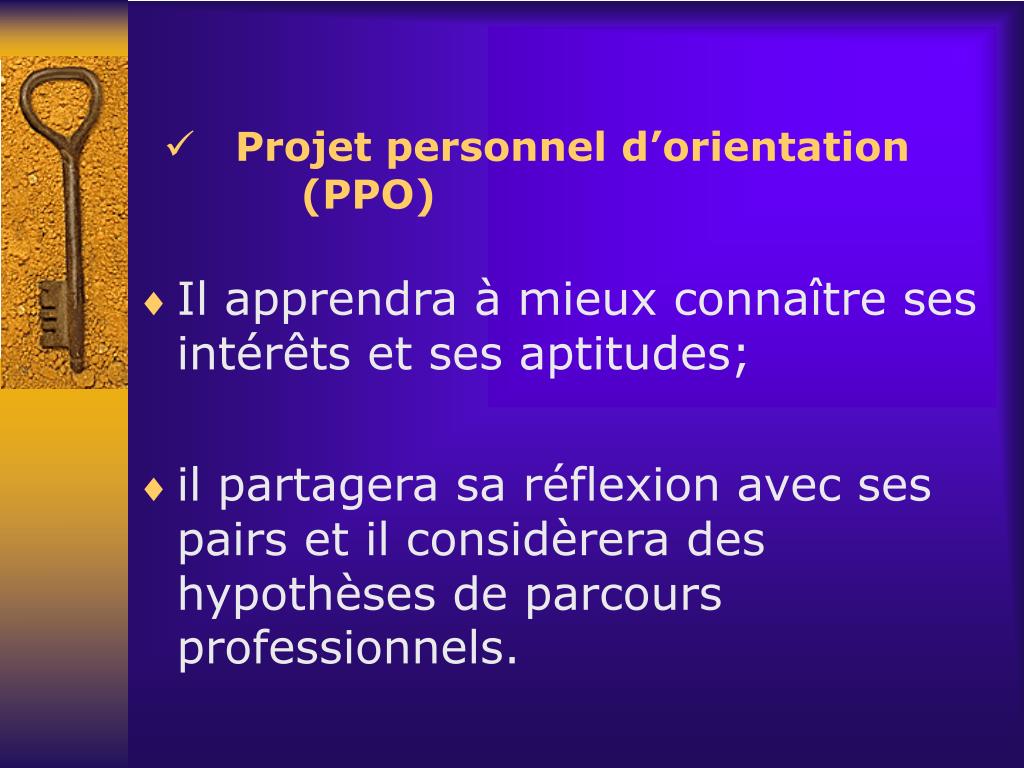 ✓ Projet personnel d’orientation (PPO)

♦ Il apprendra à mieux connaître ses intérêts et ses aptitudes;

♦ il partagera sa réflexion avec ses pairs et il considèrera des hypothèses de parcours professionnels.